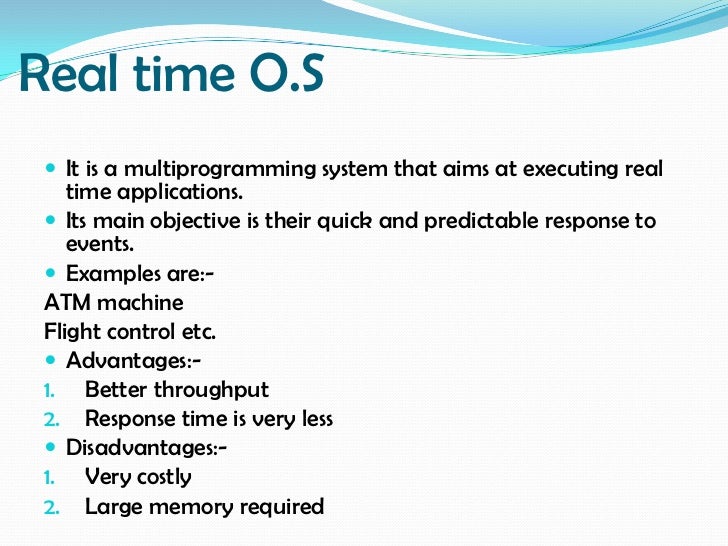 Real time O.S

- It is a multiprogramming system that aims at executing real time applications.
- Its main objective is their quick and predictable response to events.
- Examples are:-

ATM machine

Flight control etc.

- Advantages:-

1. Better throughput
2. Response time is very less

- Disadvantages:-

1. Very costly
2. Large memory required